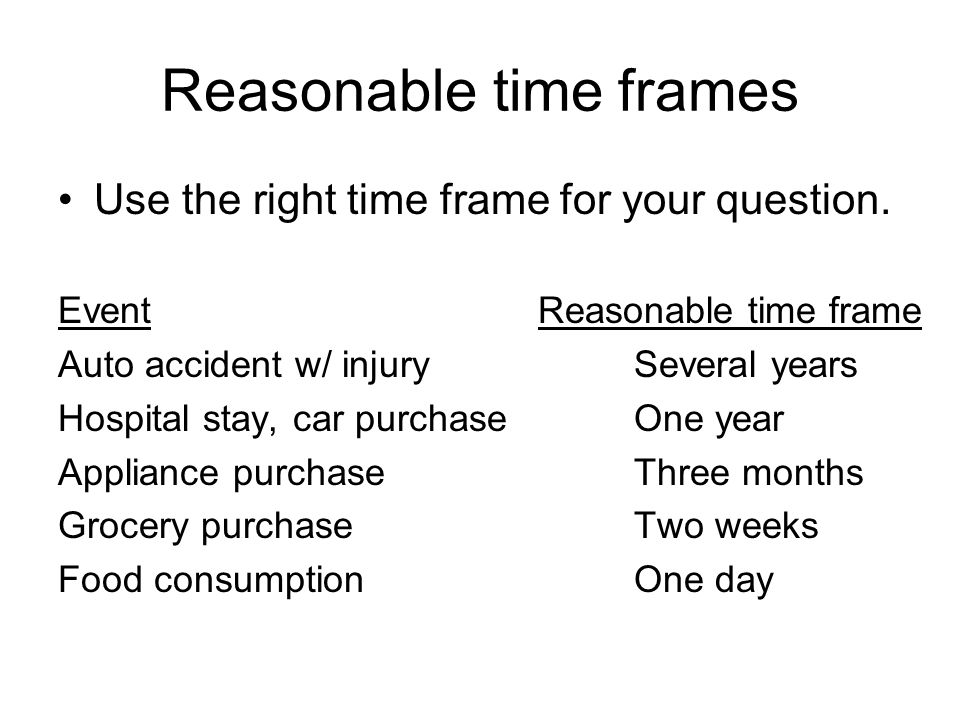 Reasonable time frames

• Use the right time frame for your question.

| Event | Reasonable time frame |
|---|---|
| Auto accident w/ injury | Several years |
| Hospital stay, car purchase | One year |
| Appliance purchase | Three months |
| Grocery purchase | Two weeks |
| Food consumption | One day |